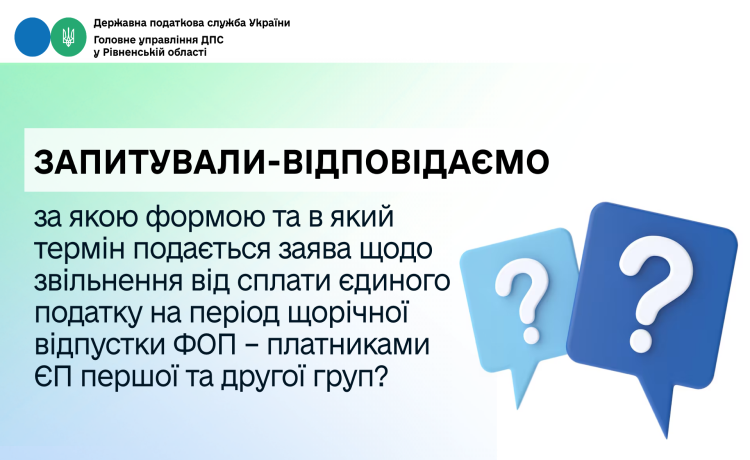 Державна податкова служба України
Головне управління ДПС
у Рівненській області

ЗАПИТУВАЛИ-ВІДПОВІДАЄМО

за якою формою та в який термін подається заява щодо звільнення від сплати єдиного податку на період щорічної відпустки ФОП – платниками ЄП першої та другої груп?

?

?